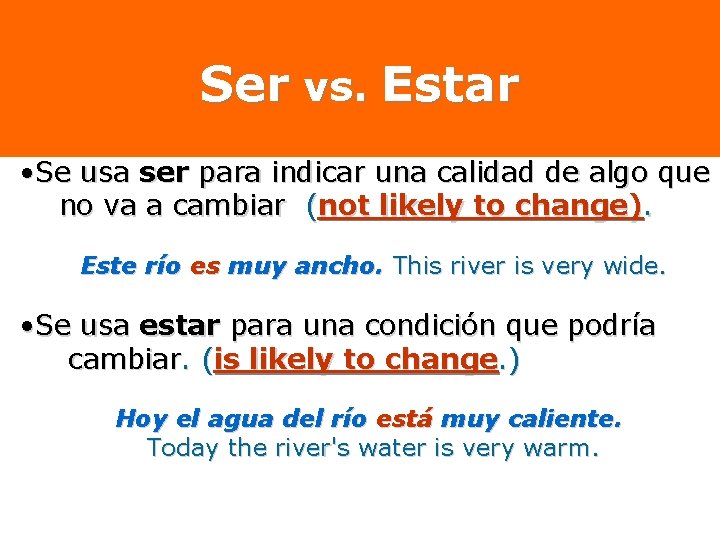 Ser vs. Estar

•Se usa ser para indicar una calidad de algo que no va a cambiar (not likely to change).

Este río es muy ancho. This river is very wide.

•Se usa estar para una condición que podría cambiar. (is likely to change.)

Hoy el agua del río está muy caliente. Today the river's water is very warm.